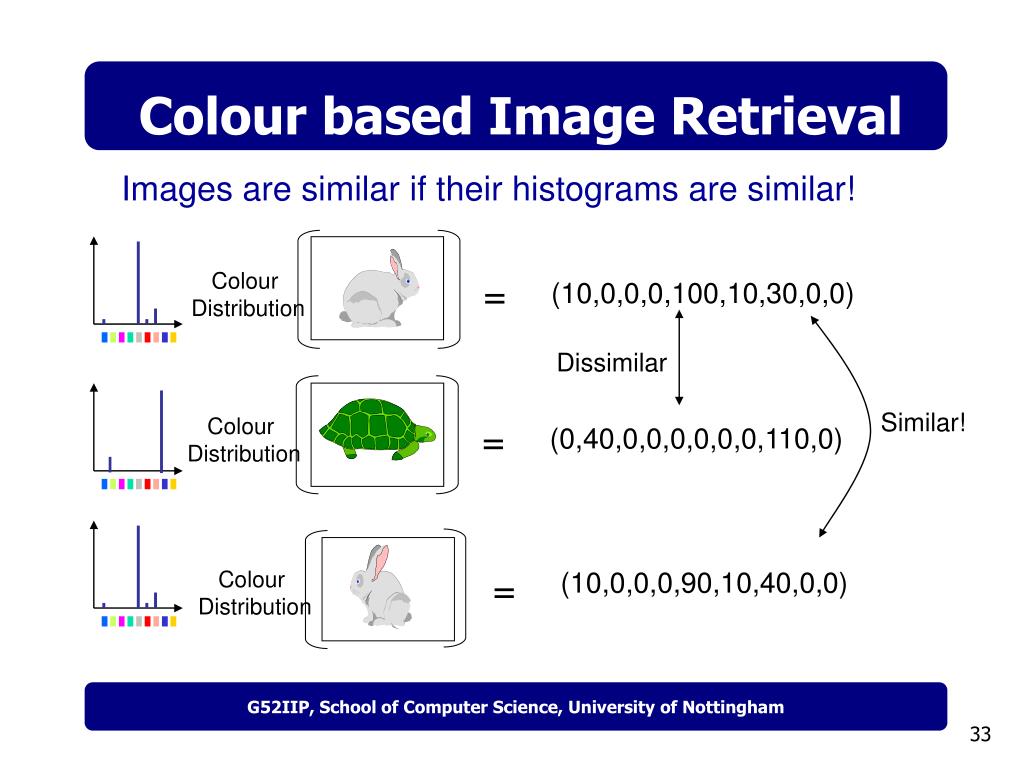 Colour based Image Retrieval

Images are similar if their histograms are similar!

Colour Distribution

=

(10,0,0,0,100,10,30,0,0)

Dissimilar

Colour Distribution

=

(0,40,0,0,0,0,0,0,110,0)

Similar!

Colour Distribution

=

(10,0,0,0,90,10,40,0,0)

G52IIP, School of Computer Science, University of Nottingham

33